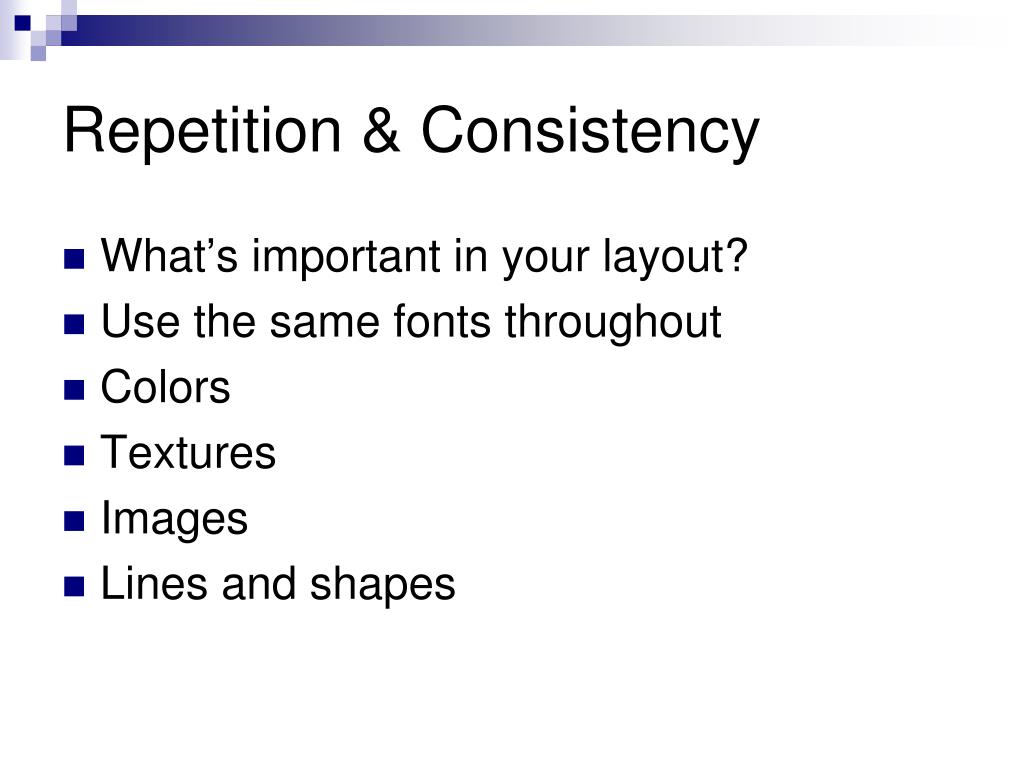 Repetition & Consistency

- What’s important in your layout?
- Use the same fonts throughout
- Colors
- Textures
- Images
- Lines and shapes